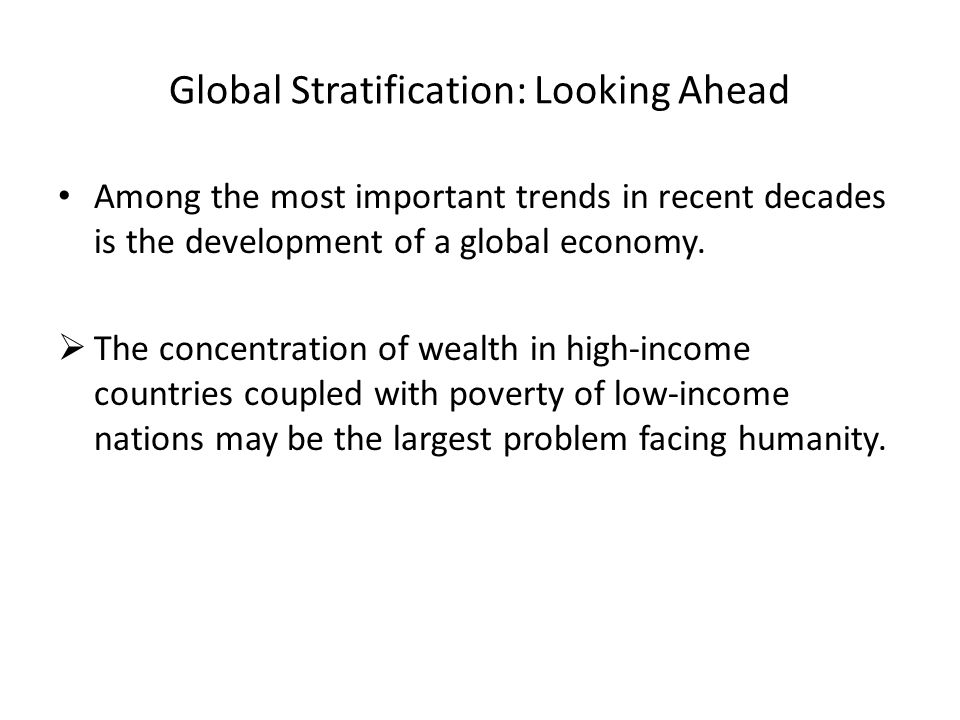 Global Stratification: Looking Ahead

• Among the most important trends in recent decades is the development of a global economy.

➢ The concentration of wealth in high-income countries coupled with poverty of low-income nations may be the largest problem facing humanity.